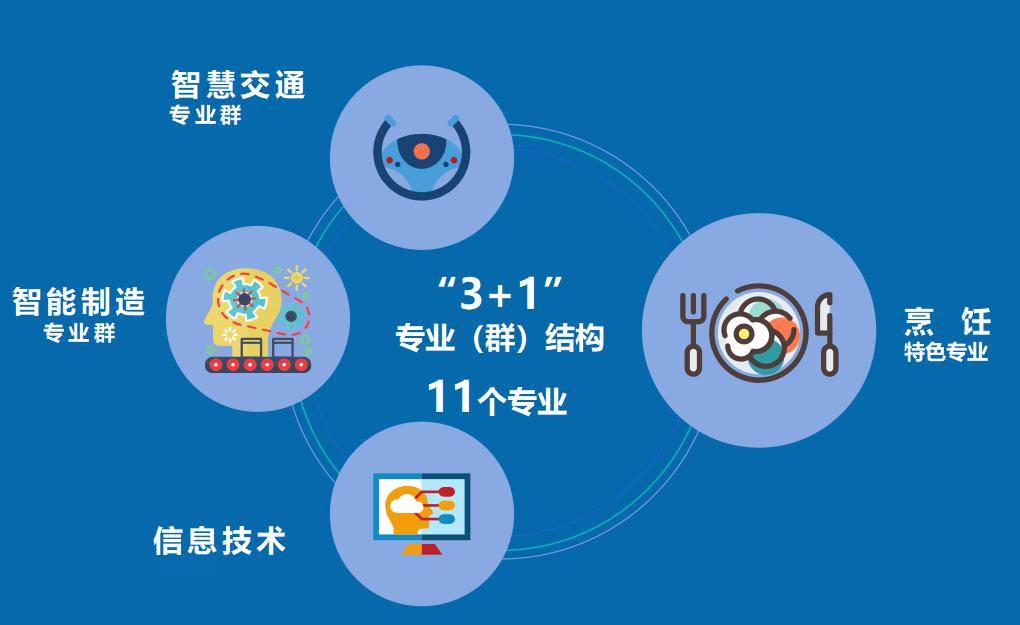 智慧交通
专业群

智能制造
专业群

“3+1”
专业（群）结构
11个专业

烹　饪
特色专业

信息技术